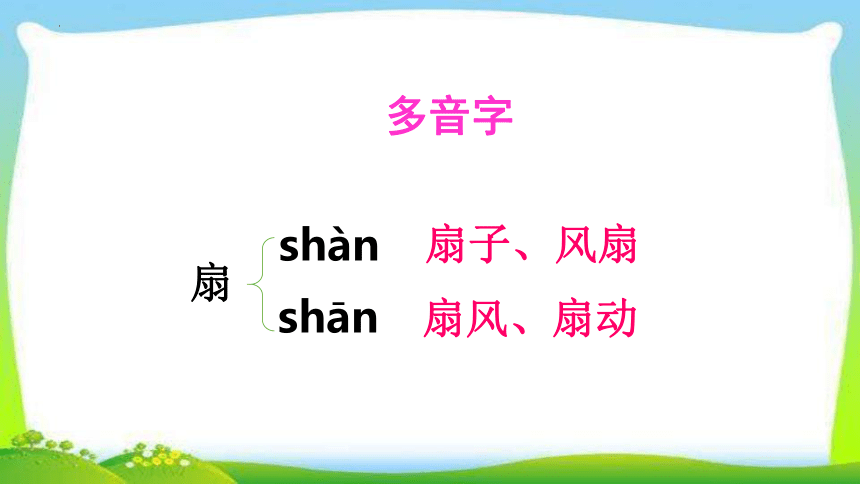 多音字

扇 shàn 扇子、风扇
shān 扇风、扇动